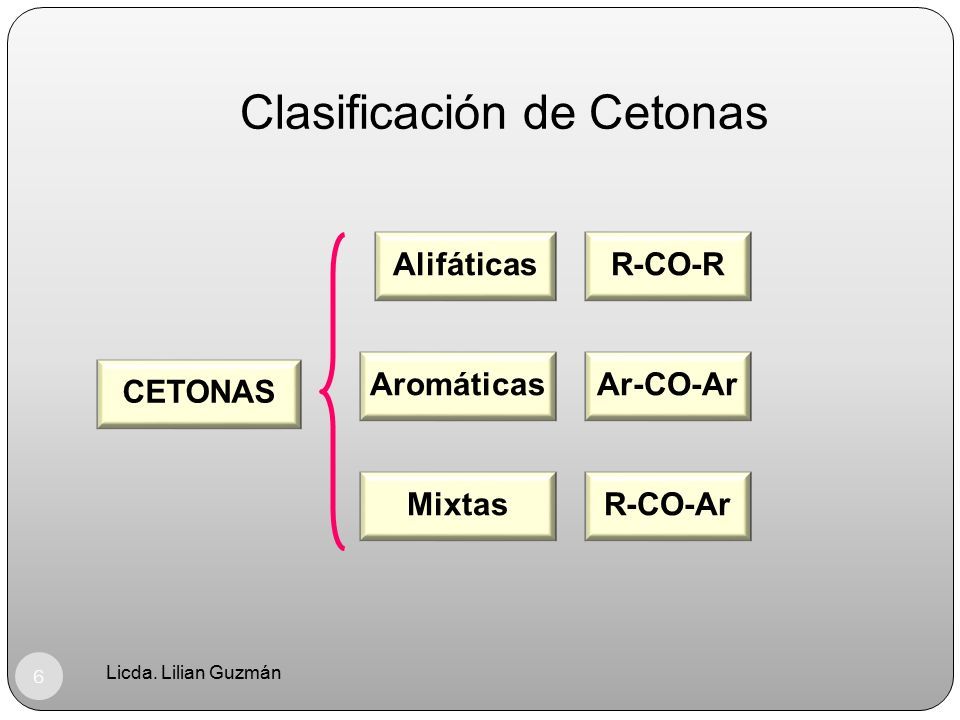 Clasificación de Cetonas

CETONAS

Alifáticas

R-CO-R

Aromáticas

Ar-CO-Ar

Mixtas

R-CO-Ar

6

Licda. Lilian Guzmán